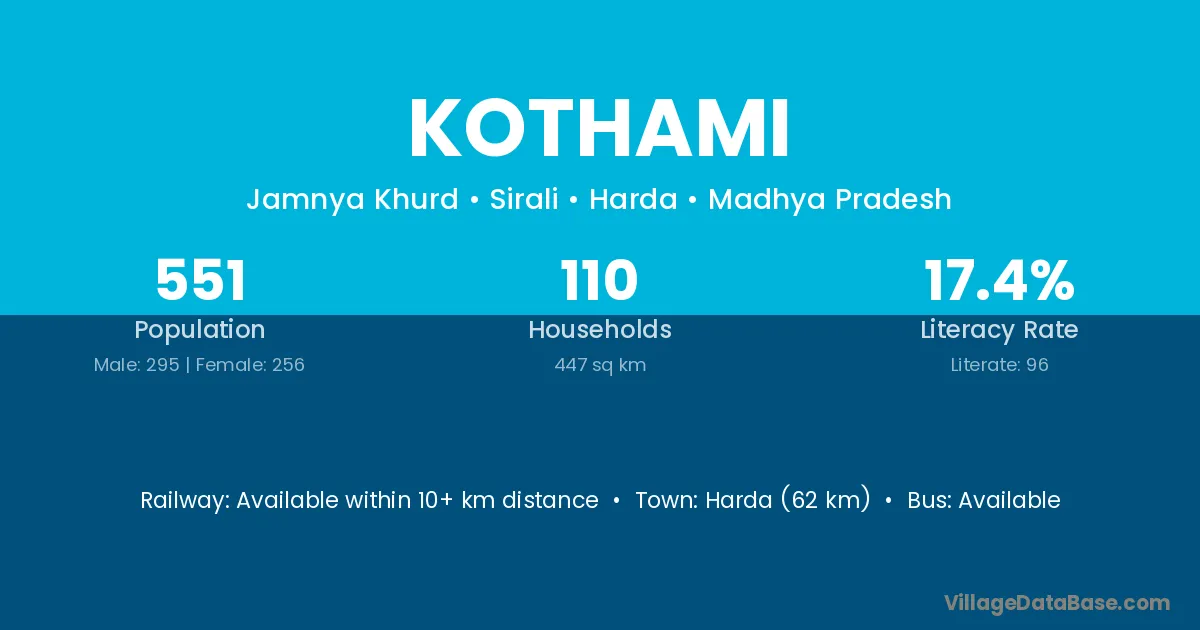 KOTHAMI

Jamnya Khurd • Sirali • Harda • Madhya Pradesh

551
Population
Male: 295 | Female: 256

110
Households
447 sq km

17.4%
Literacy Rate
Literate: 96

Railway: Available within 10+ km distance • Town: Harda (62 km) • Bus: Available

VillageDataBase.com